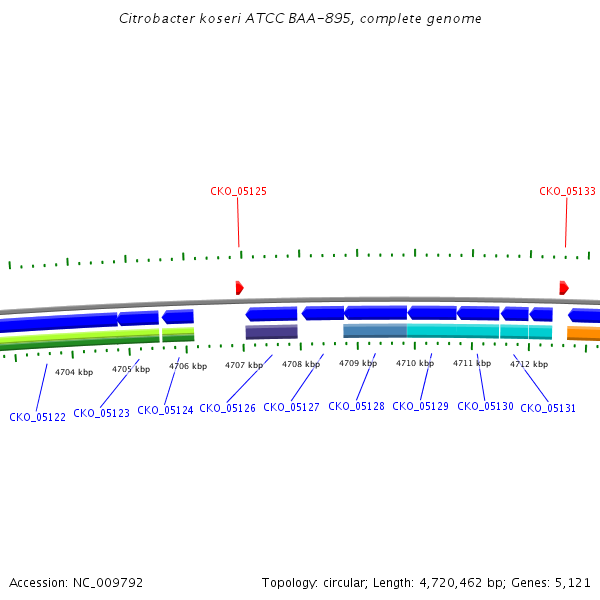 Citrobacter koseri ATCC BAA-895, complete genome

CKO_05125

CKO_05133

4704 kbp
4705 kbp
4706 kbp
4707 kbp
4708 kbp
4709 kbp
4710 kbp
4711 kbp
4712 kbp

CKO_05122
CKO_05123
CKO_05124
CKO_05126
CKO_05127
CKO_05128
CKO_05129
CKO_05130
CKO_05131

Accession: NC_009792

Topology: circular; Length: 4,720,462 bp; Genes: 5,121